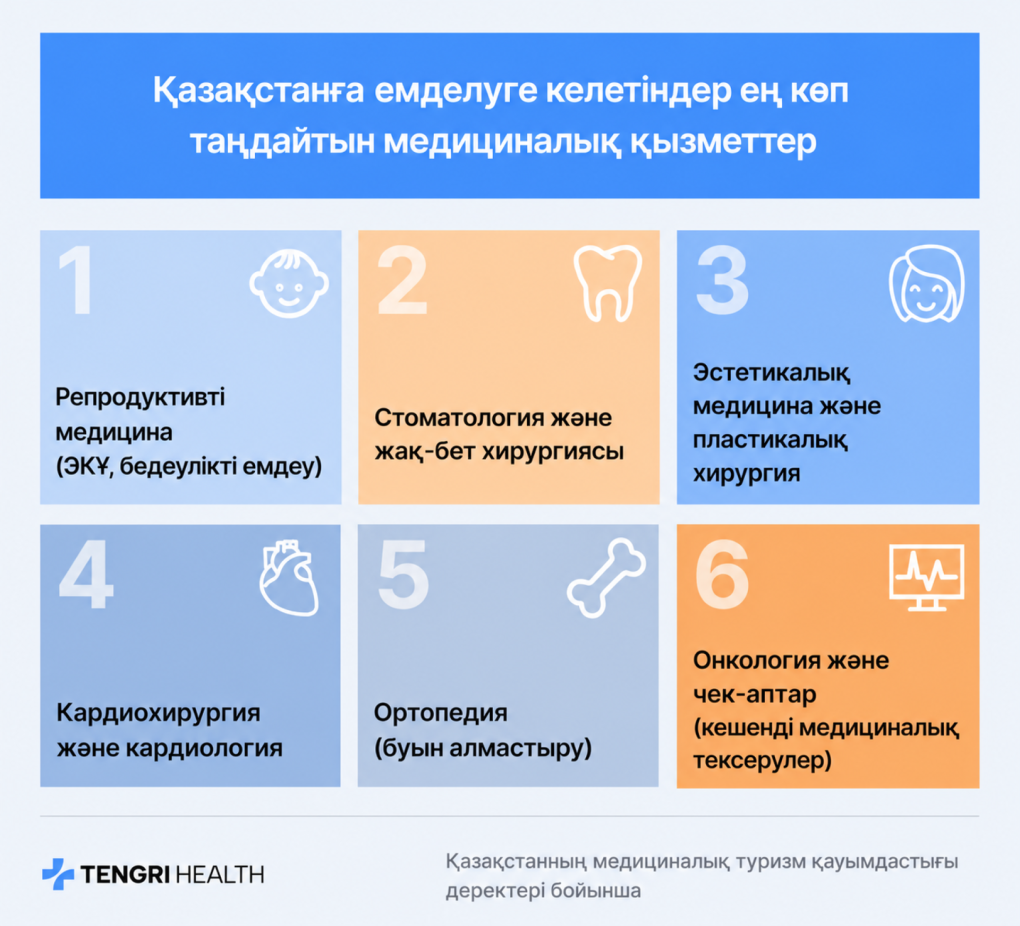 Қазақстанға емделуге келетіндер ең көп таңдайтын медициналық қызметтер

1

Репродуктивті медицина (ЭКҰ, бедеулікті емдеу)

2

Стоматология және жақ-бет хирургиясы

3

Эстетикалық медицина және пластикалық хирургия

4

Кардиохирургия және кардиология

5

Ортопедия (буын алмастыру)

6

Онкология және чек-аптар (кешенді медициналық тексерулер)

TENGRI HEALTH

Қазақстанның медициналық туризм қауымдастығы деректері бойынша